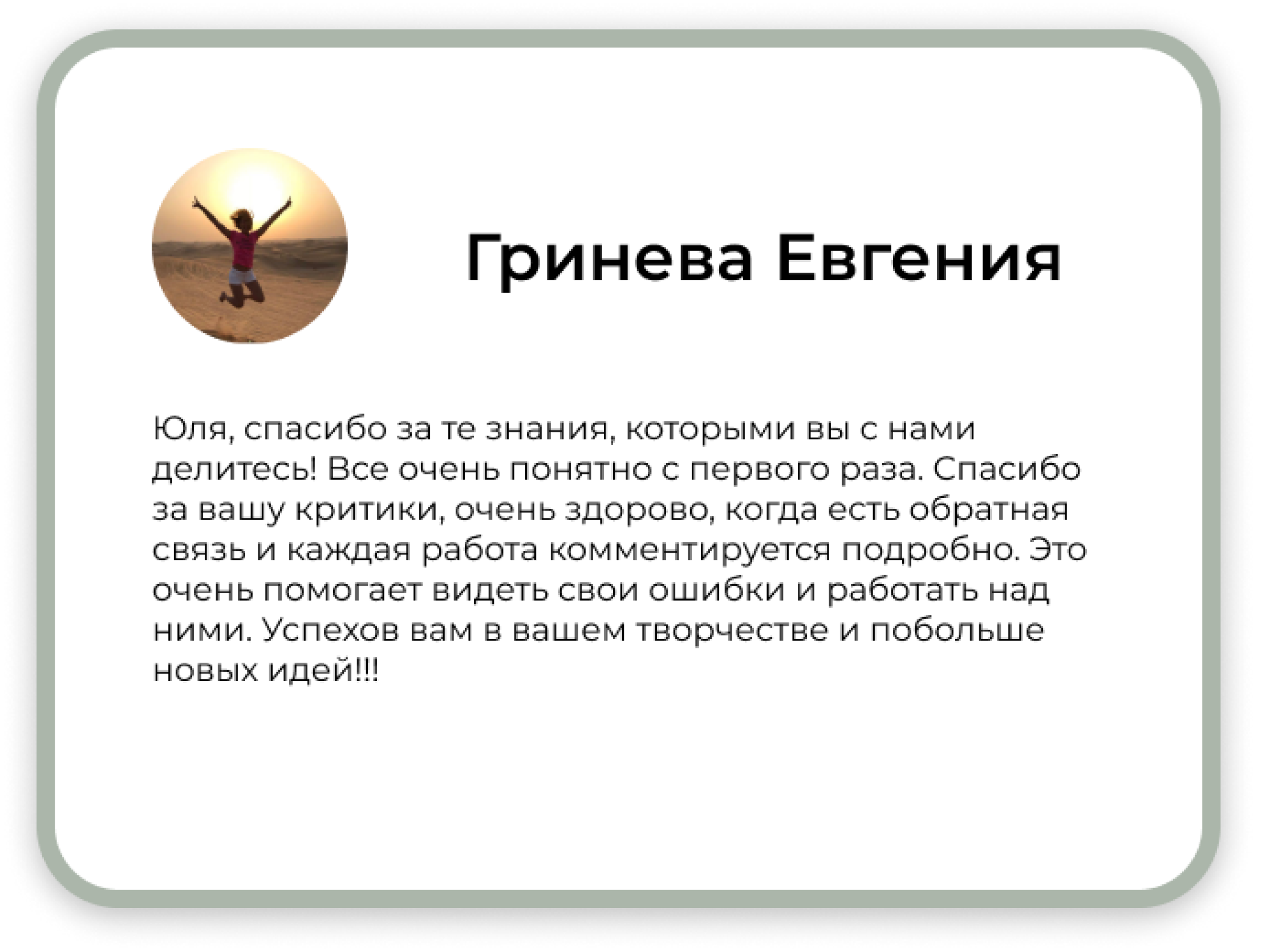 Гринева Евгения

Юля, спасибо за те знания, которыми вы с нами делитесь! Все очень понятно с первого раза. Спасибо за вашу критики, очень здорово, когда есть обратная связь и каждая работа комментируется подробно. Это очень помогает видеть свои ошибки и работать над ними. Успехов вам в вашем творчестве и побольше новых идей!!!